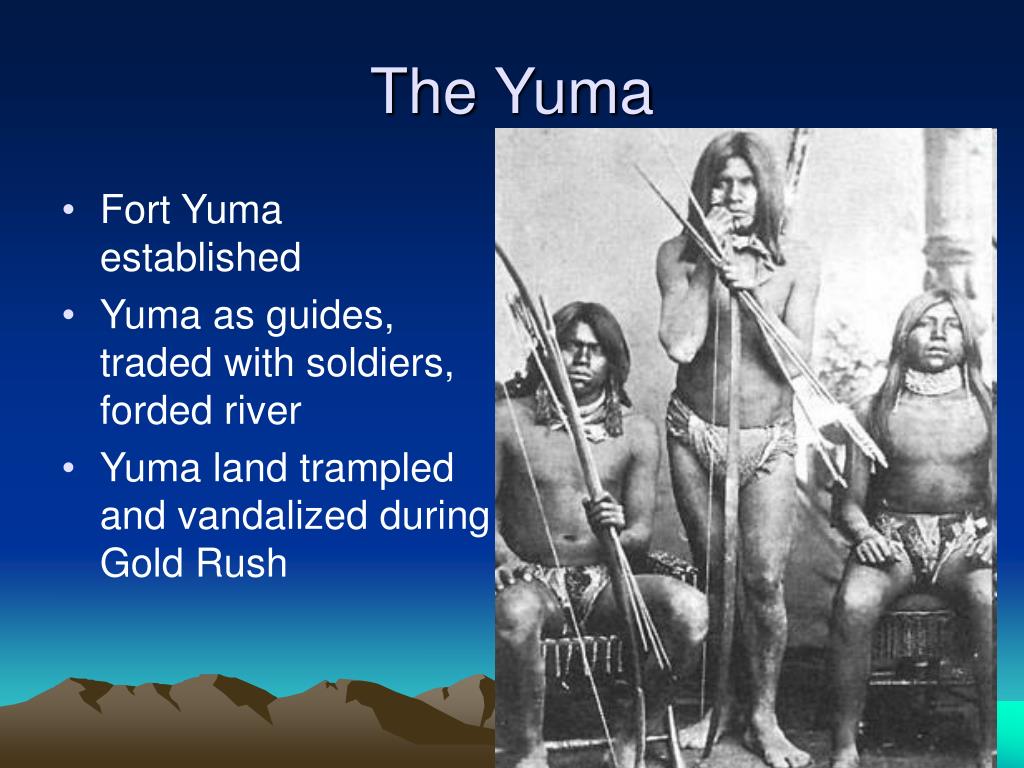 The Yuma

• Fort Yuma established
• Yuma as guides, traded with soldiers, forded river
• Yuma land trampled and vandalized during Gold Rush